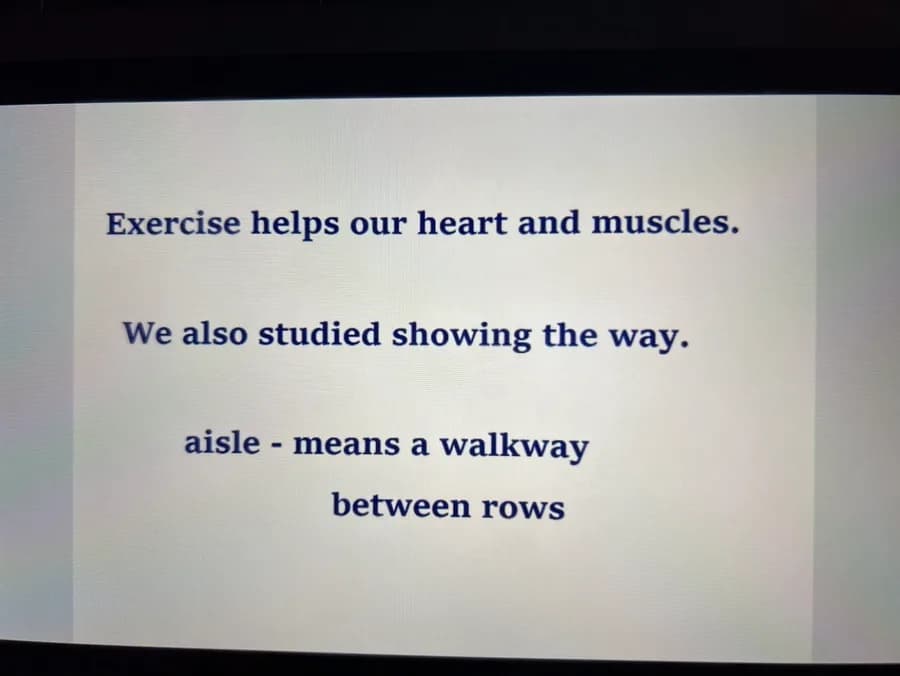 Exercise helps our heart and muscles.

We also studied showing the way.

aisle - means a walkway between rows